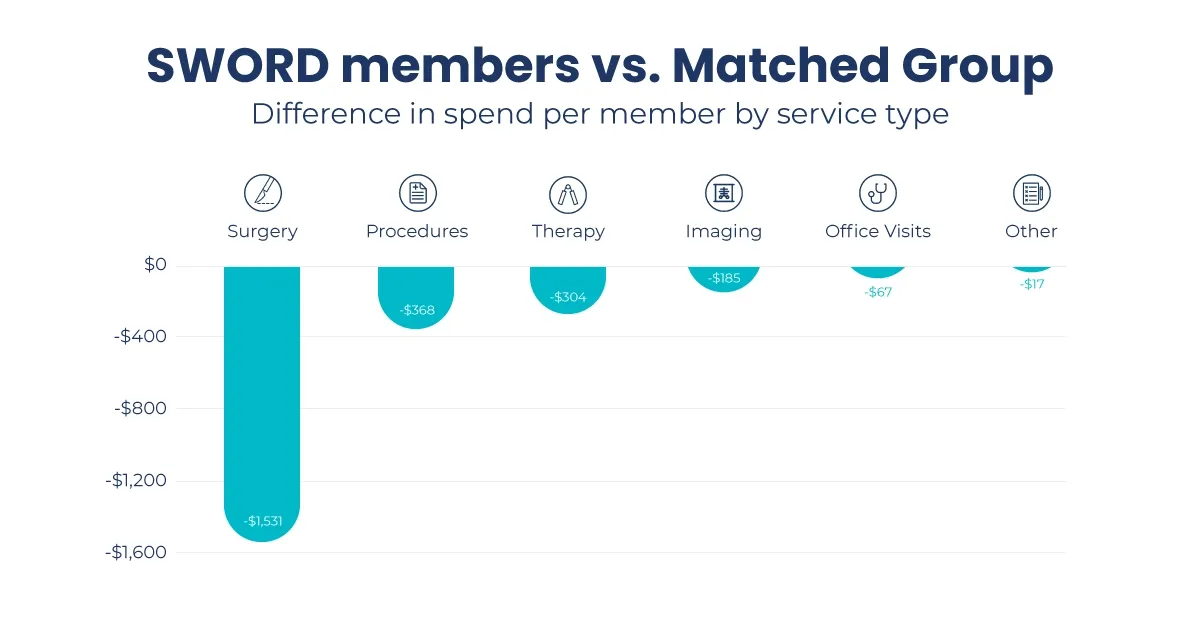 SWORD members vs. Matched Group
Difference in spend per member by service type

Surgery
Procedures
Therapy
Imaging
Office Visits
Other

$0
-$400
-$800
-$1,200
-$1,600

-$1,531
-$368
-$304
-$185
-$67
-$17